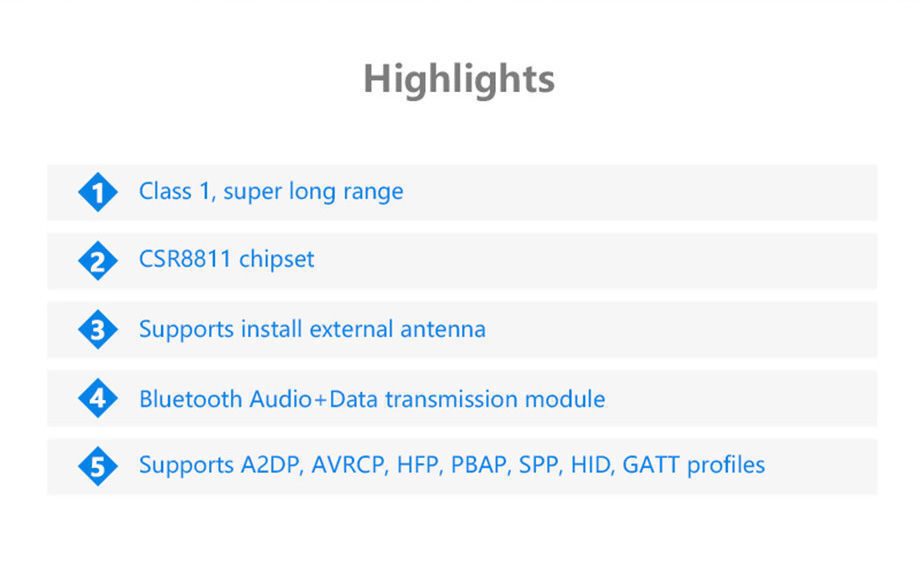 Highlights

1 Class 1, super long range

2 CSR8811 chipset

3 Supports install external antenna

4 Bluetooth Audio+Data transmission module

5 Supports A2DP, AVRCP, HFP, PBAP, SPP, HID, GATT profiles